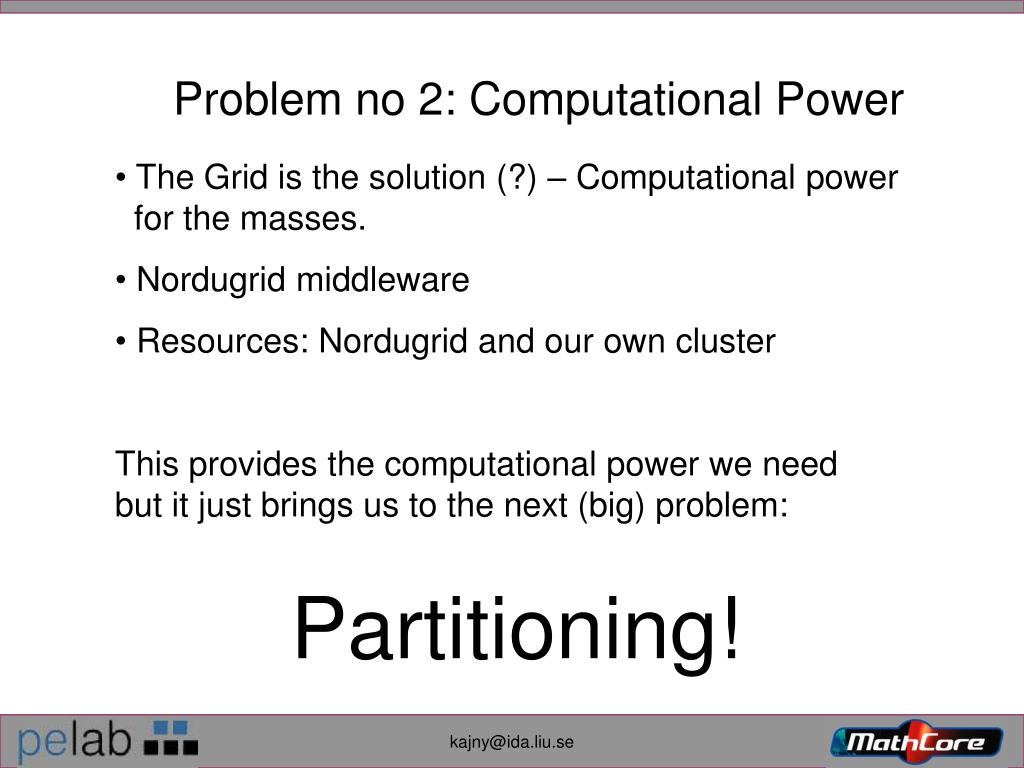 Problem no 2: Computational Power

• The Grid is the solution (?) – Computational power for the masses.

• Nordugrid middleware

• Resources: Nordugrid and our own cluster

This provides the computational power we need but it just brings us to the next (big) problem:

Partitioning!

pelab

kajny@ida.liu.se

MathCore